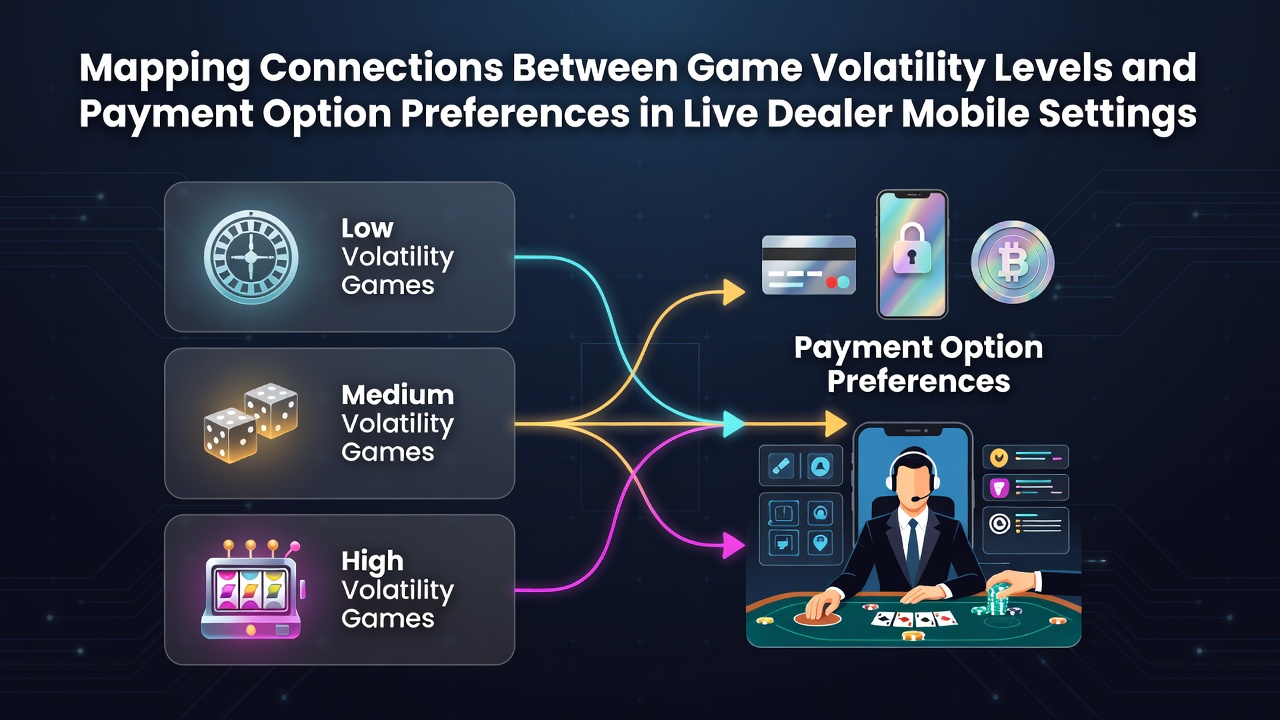 Mapping Connections Between Game Volatility Levels and Payment Option Preferences in Live Dealer Mobile Settings

Low Volatility Games

Medium Volatility Games

High Volatility Games

Payment Option Preferences